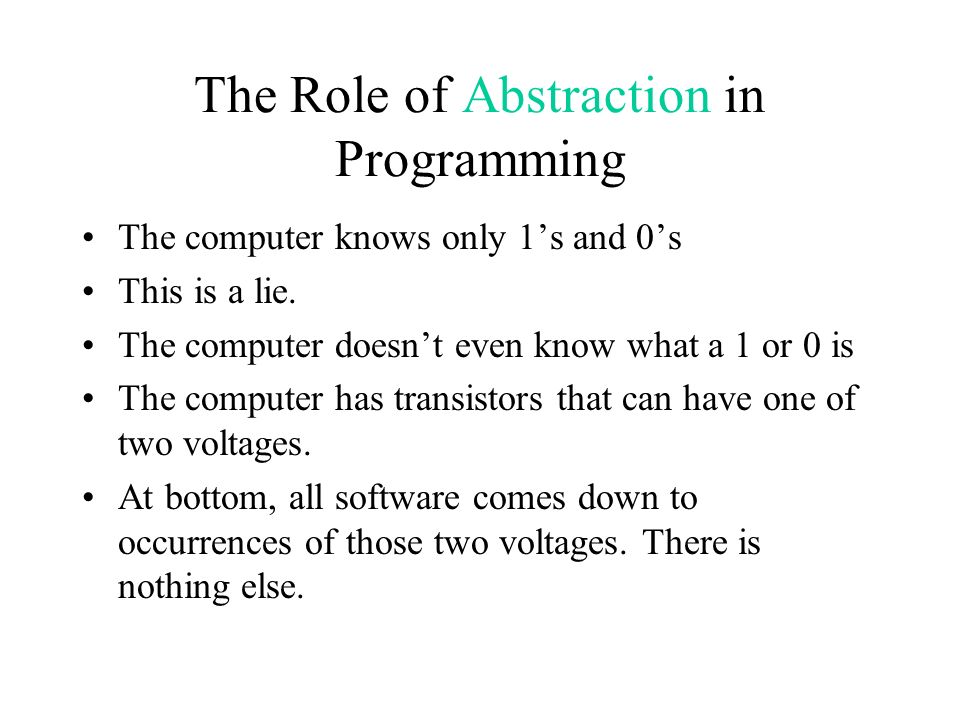 The Role of Abstraction in Programming

• The computer knows only 1’s and 0’s
• This is a lie.
• The computer doesn’t even know what a 1 or 0 is
• The computer has transistors that can have one of two voltages.
• At bottom, all software comes down to occurrences of those two voltages. There is nothing else.